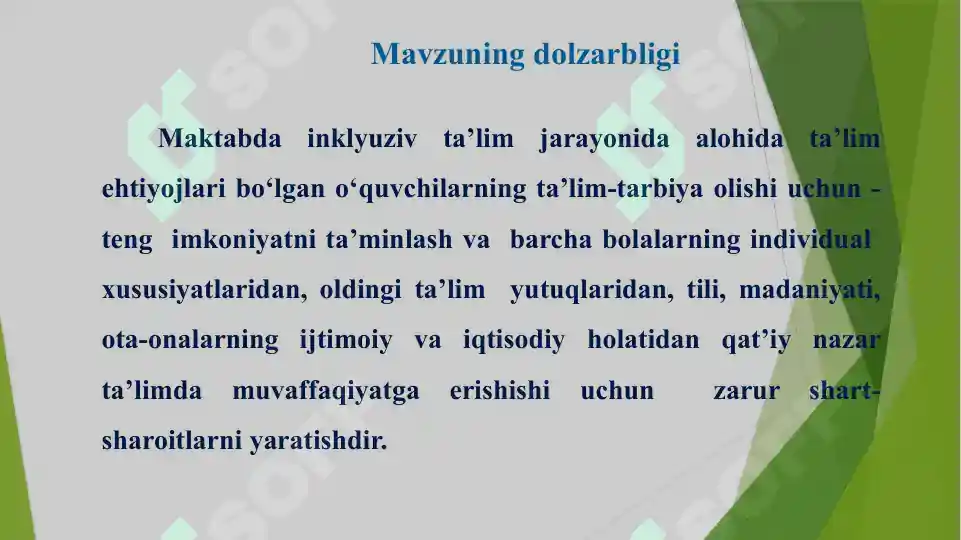 Mavzuning dolzarbligi

Maktabda inklyuziv ta’lim jarayonida alohida ta’lim ehtiyojlari bo‘lgan o‘quvchilarning ta’lim-tarbiya olishi uchun - teng imkoniyatni ta’minlash va barcha bolalarning individual xususiyatlaridan, oldingi ta’lim yutuqlaridan, tili, madaniyati, ota-onalarning ijtimoiy va iqtisodiy holatidan qat’iy nazar ta’limda muvaffaqiyatga erishishi uchun zarur shart-sharoitlarni yaratishdir.